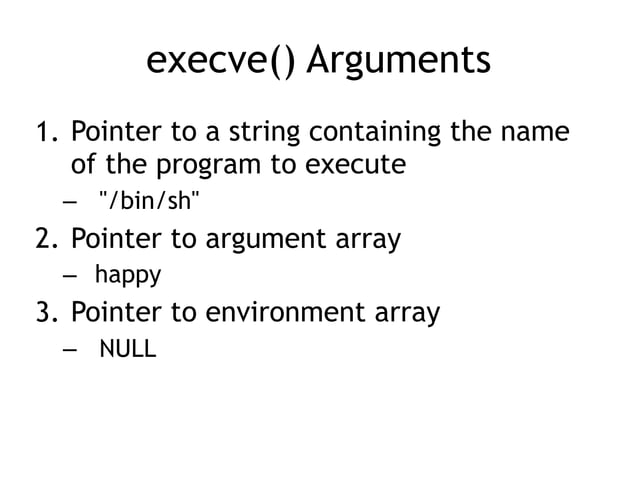 execve() Arguments

1. Pointer to a string containing the name of the program to execute
– "/bin/sh"
2. Pointer to argument array
– happy
3. Pointer to environment array
– NULL